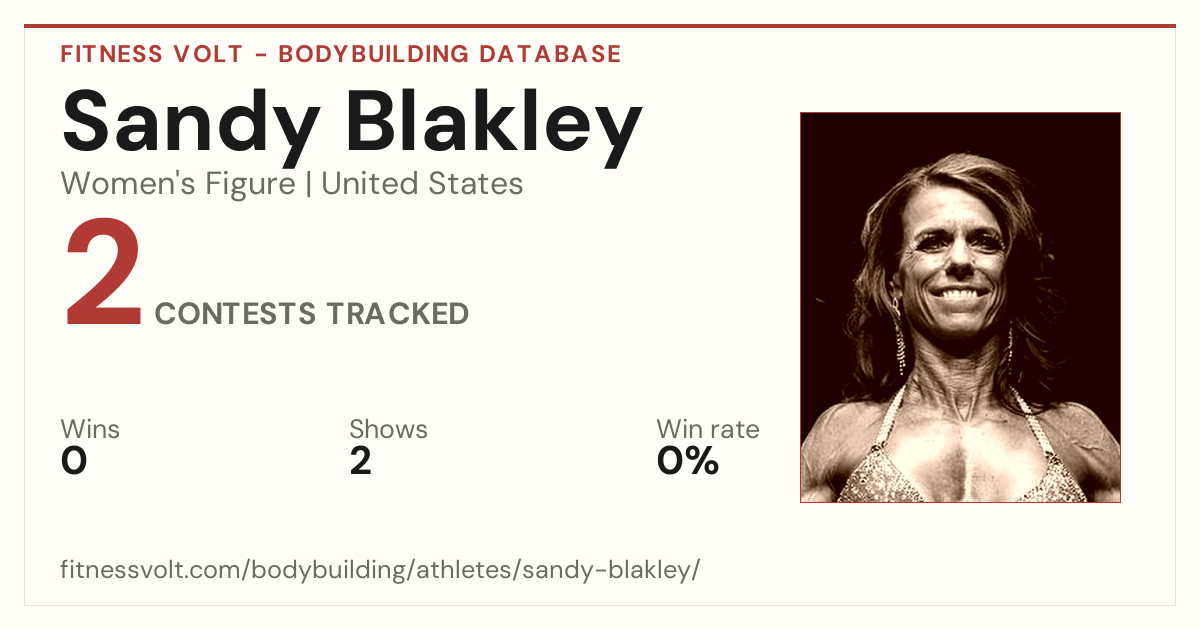 FITNESS VOLT - BODYBUILDING DATABASE

Sandy Blakley

Women's Figure | United States

2 CONTESTS TRACKED

Wins
0

Shows
2

Win rate
0%

fitnessvolt.com/bodybuilding/athletes/sandy-blakley/